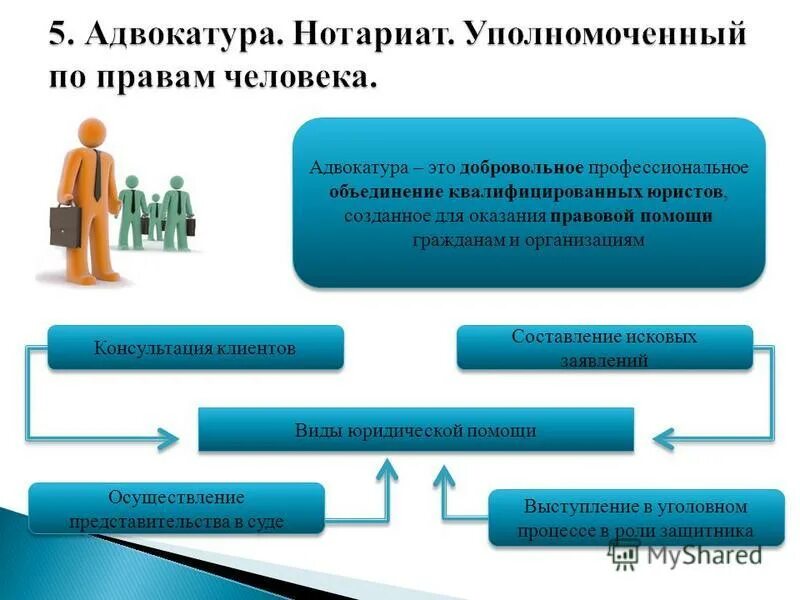 5. Адвокатура. Нотариат. Уполномоченный по правам человека.

Адвокатура – это добровольное профессиональное объединение квалифицированных юристов, созданное для оказания правовой помощи гражданам и организациям

Консультация клиентов

Составление исковых заявлений

Виды юридической помощи

Осуществление представительства в суде

Выступление в уголовном процессе в роли защитника

MyShared